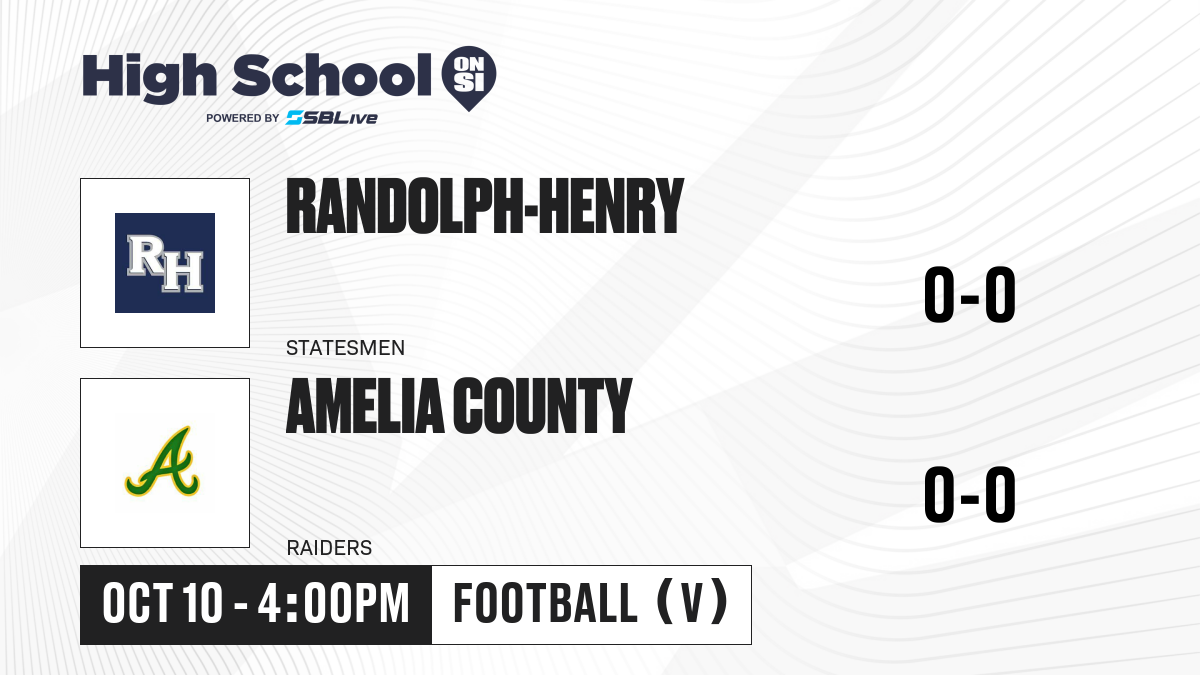 High School ON SI
POWERED BY SBLive

RH

RANDOLPH-HENRY

0-0

STATESMEN

A

AMELIA COUNTY

0-0

RAIDERS

OCT 10 - 4:00PM

FOOTBALL (V)